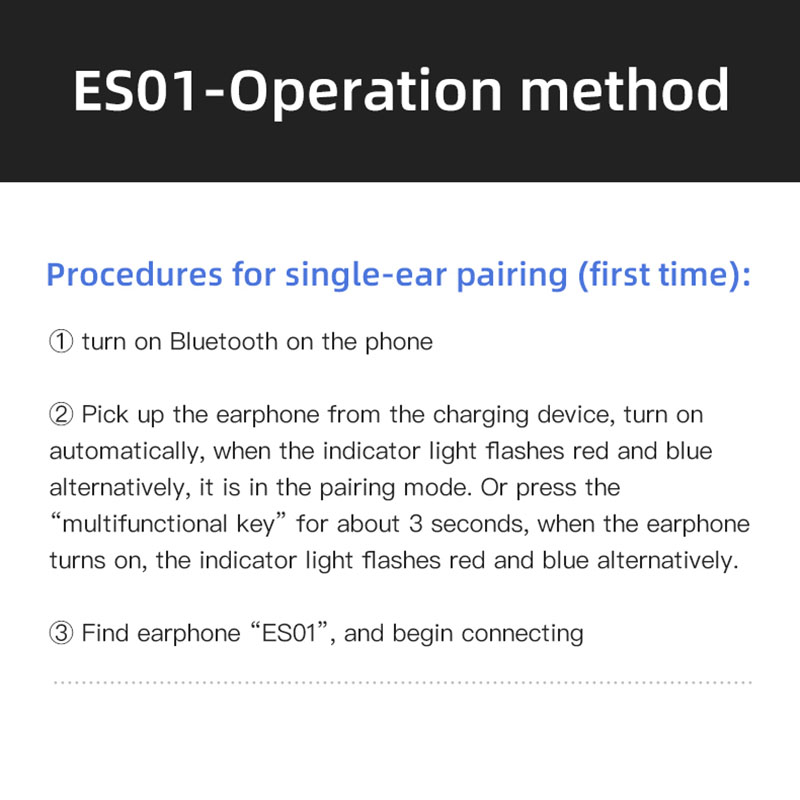 ES01-Operation method

Procedures for single-ear pairing (first time):

① turn on Bluetooth on the phone

② Pick up the earphone from the charging device, turn on automatically, when the indicator light flashes red and blue alternatively, it is in the pairing mode. Or press the “multifunctional key” for about 3 seconds, when the earphone turns on, the indicator light flashes red and blue alternatively.

③ Find earphone “ES01”, and begin connecting